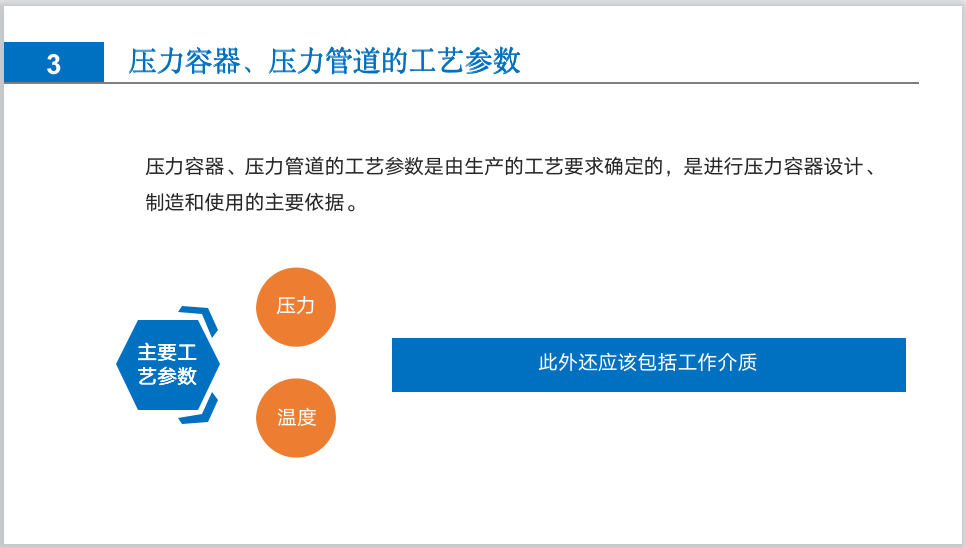 3 压力容器、压力管道的工艺参数

压力容器、压力管道的工艺参数是由生产的工艺要求确定的，是进行压力容器设计、制造和使用的主要依据。

主要工艺参数

压力

温度

此外还应该包括工作介质